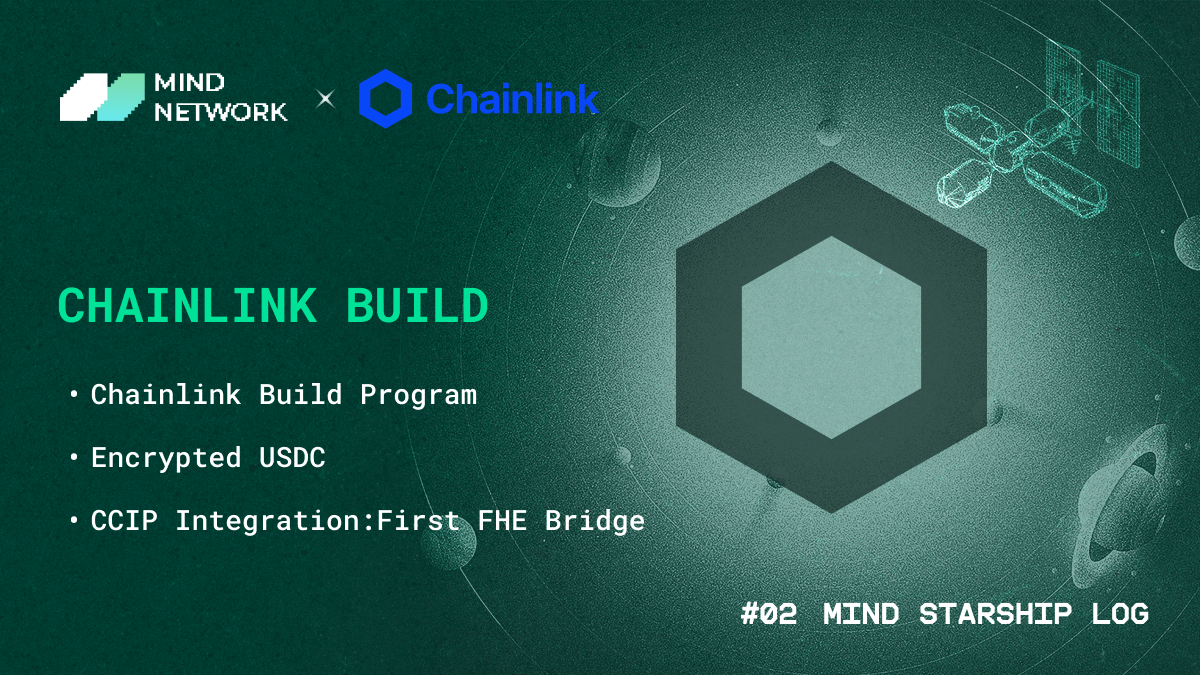 MIND NETWORK × Chainlink

CHAINLINK BUILD

• Chainlink Build Program

• Encrypted USDC

• CCIP Integration:First FHE Bridge

#02 MIND STARSHIP LOG